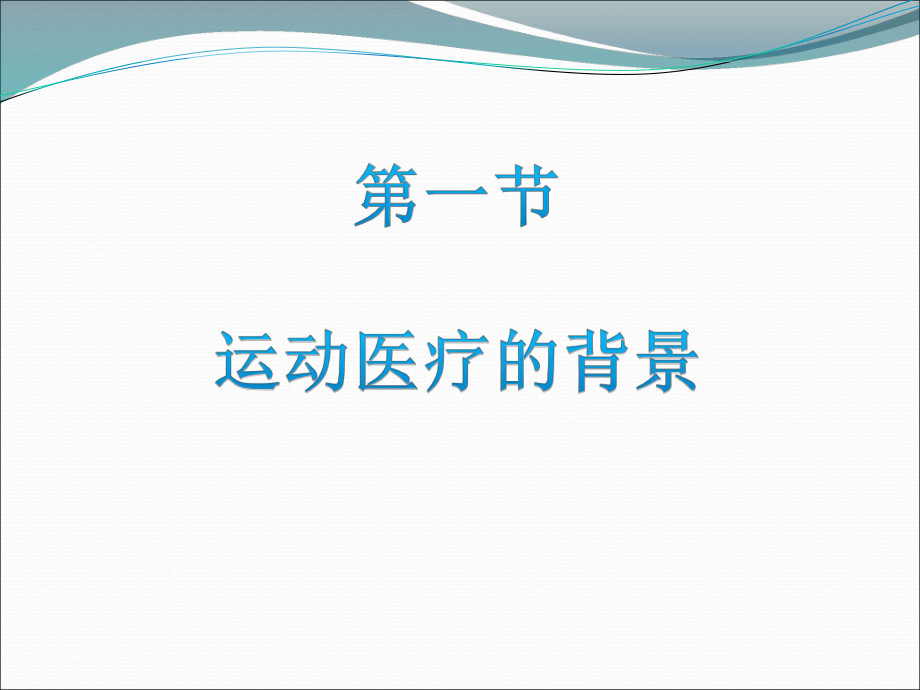 第一节

运动医疗的背景